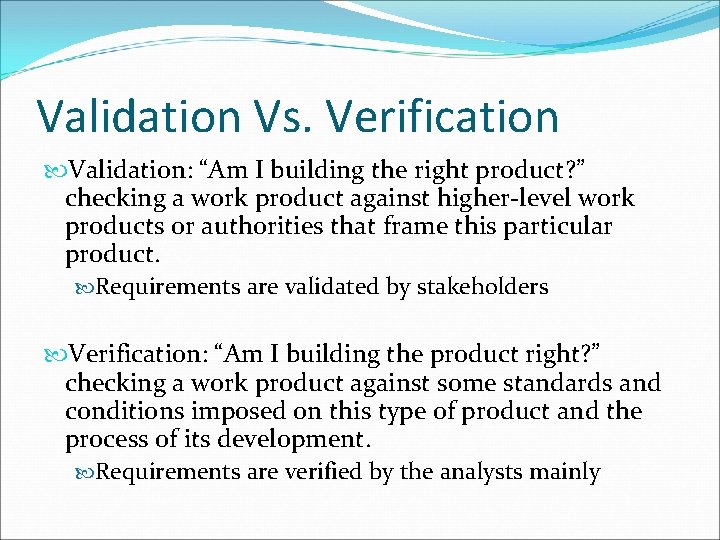 Validation Vs. Verification

Validation: “Am I building the right product?” checking a work product against higher-level work products or authorities that frame this particular product.

Requirements are validated by stakeholders

Verification: “Am I building the product right?” checking a work product against some standards and conditions imposed on this type of product and the process of its development.

Requirements are verified by the analysts mainly